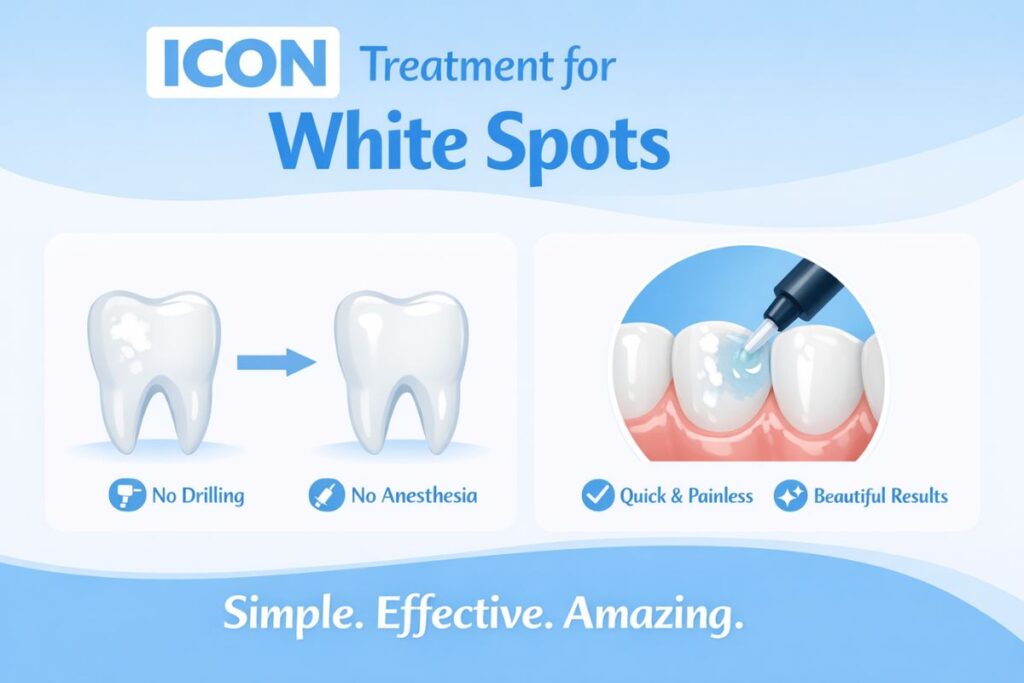 ICON Treatment for White Spots

No Drilling

No Anesthesia

Quick & Painless

Beautiful Results

Simple. Effective. Amazing.